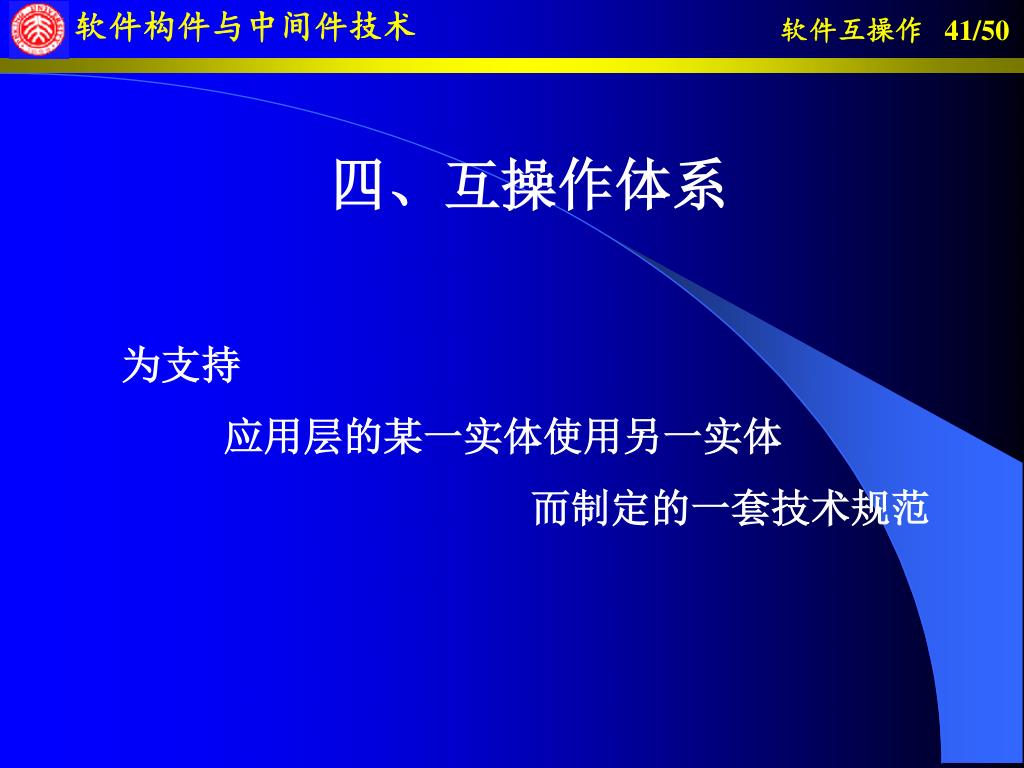 软件构件与中间件技术

软件互操作 41/50

四、互操作体系

为支持

应用层的某一实体使用另一实体

而制定的一套技术规范